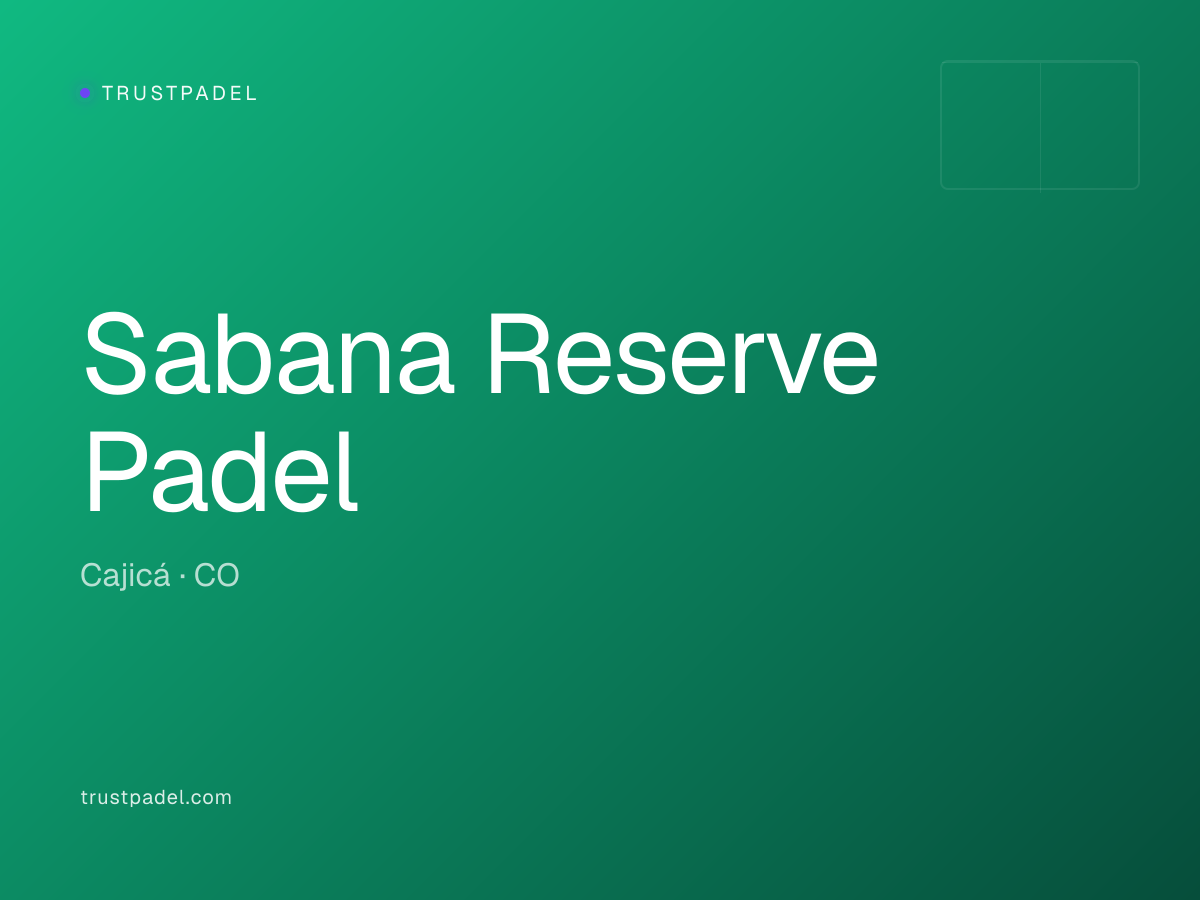 TRUSTPADEL

Sabana Reserve Padel

Cajicá · CO

trustpadel.com